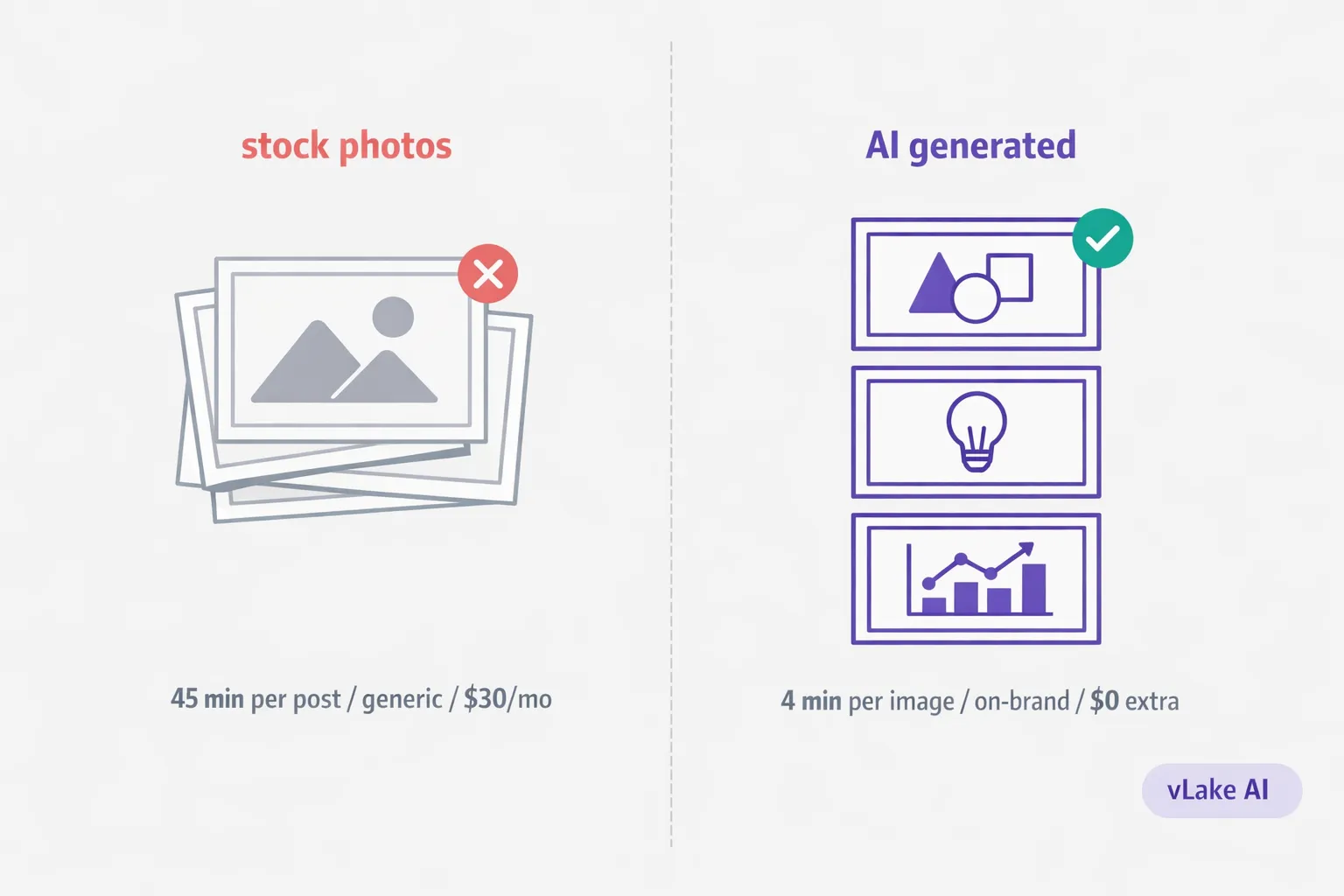 stock photos

45 min per post / generic / \$30/mo

AI generated

4 min per image / on-brand / \$0 extra

vLake AI